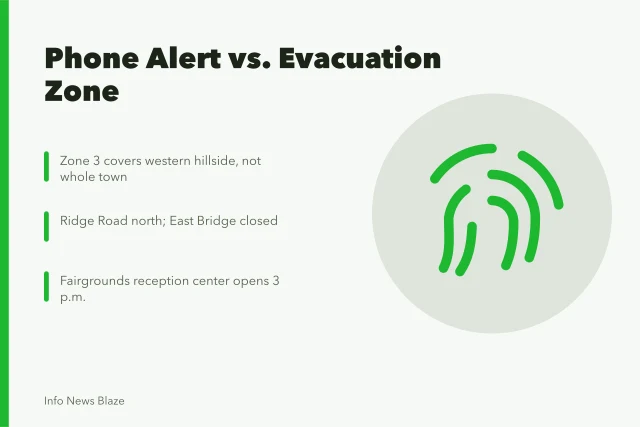 Phone Alert vs. Evacuation Zone

Zone 3 covers western hillside, not whole town

Ridge Road north; East Bridge closed

Fairgrounds reception center opens 3 p.m.

Info News Blaze